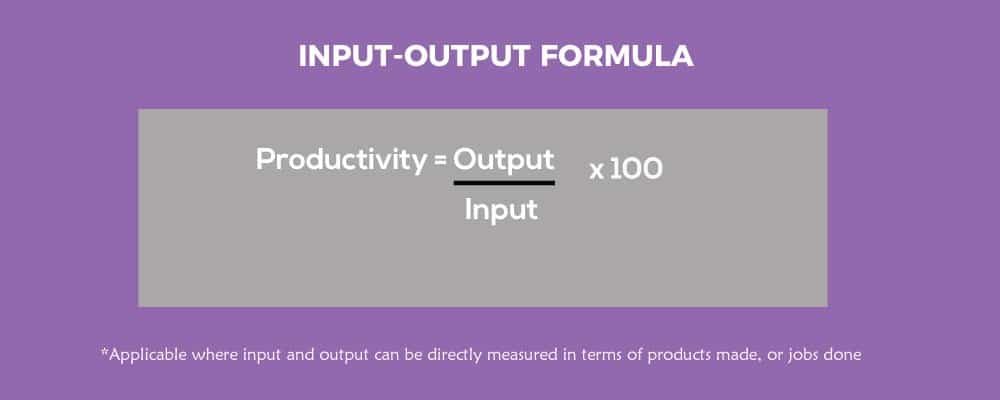 INPUT-OUTPUT FORMULA

$\text{Productivity} = \frac{\text{Output}}{\text{Input}} \times 100$

*Applicable where input and output can be directly measured in terms of products made, or jobs done